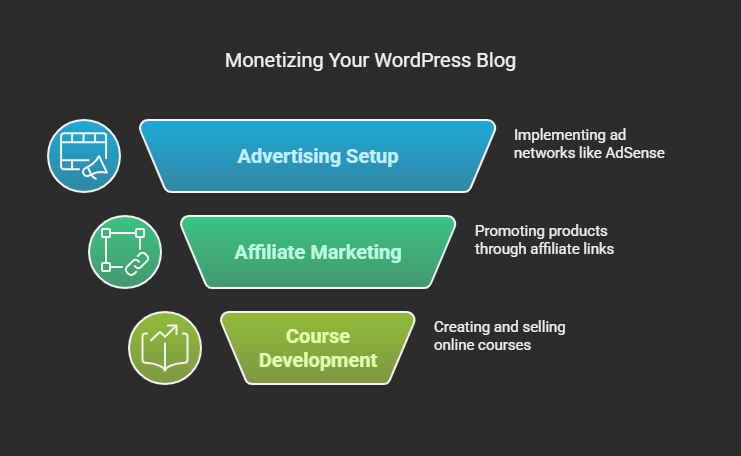 Monetizing Your WordPress Blog

Advertising Setup

Implementing ad networks like AdSense

Affiliate Marketing

Promoting products through affiliate links

Course Development

Creating and selling online courses